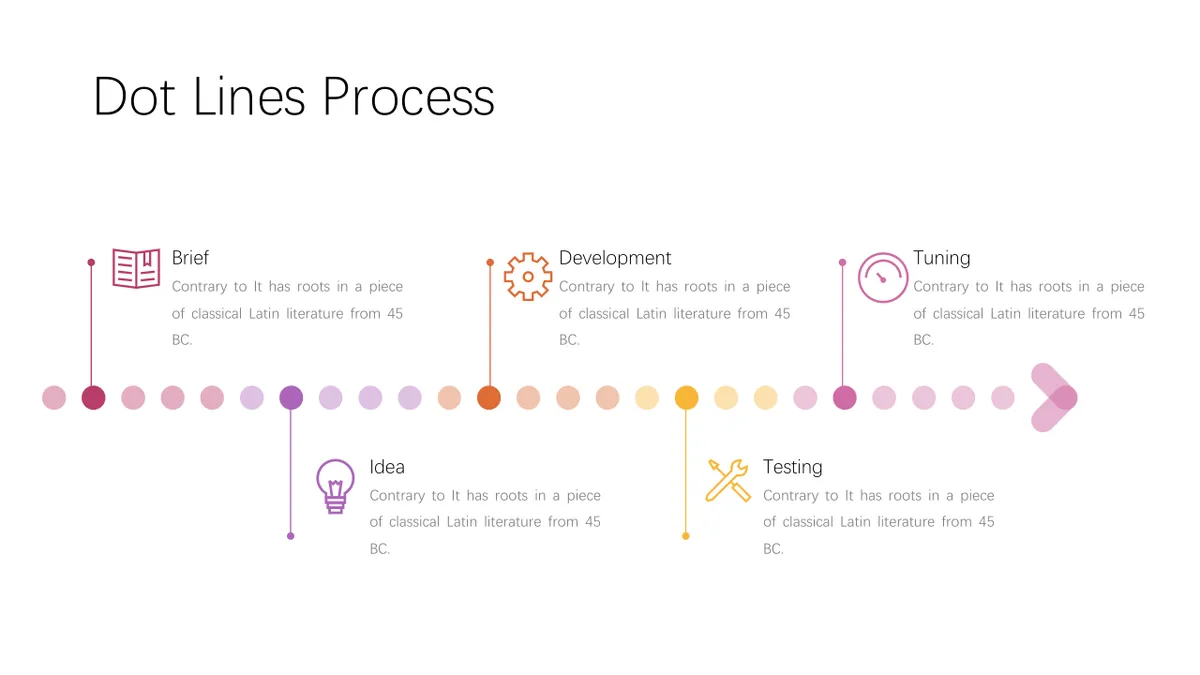 Dot Lines Process

Brief
Contrary to It has roots in a piece of classical Latin literature from 45 BC.

Development
Contrary to It has roots in a piece of classical Latin literature from 45 BC.

Tuning
Contrary to It has roots in a piece of classical Latin literature from 45 BC.

Idea
Contrary to It has roots in a piece of classical Latin literature from 45 BC.

Testing
Contrary to It has roots in a piece of classical Latin literature from 45 BC.